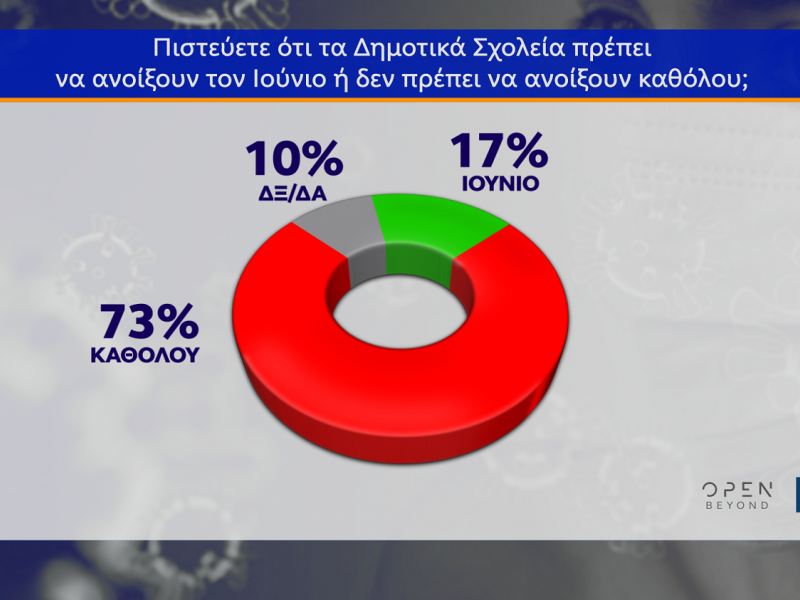 Πιστεύετε ότι τα Δημοτικά Σχολεία πρέπει να ανοίξουν τον Ιούνιο ή δεν πρέπει να ανοίξουν καθόλου;

10%
ΔΞ/ΔΑ

17%
ΙΟΥΝΙΟ

73%
ΚΑΘΟΛΟΥ

OPEN
BEYOND